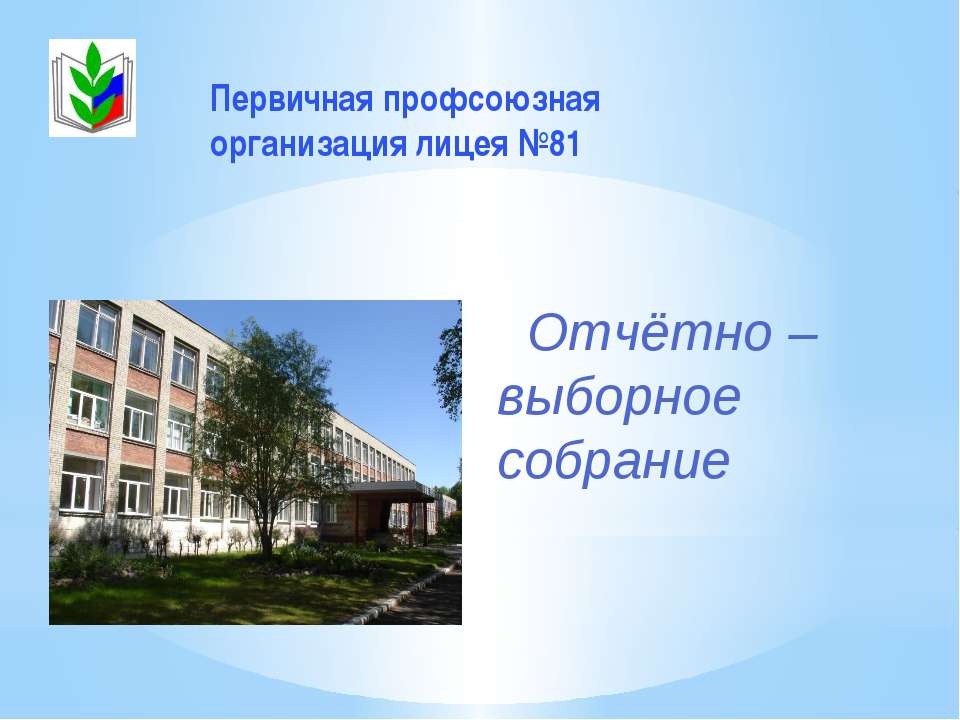 Первичная профсоюзная организация лицея №81

Отчётно – выборное собрание